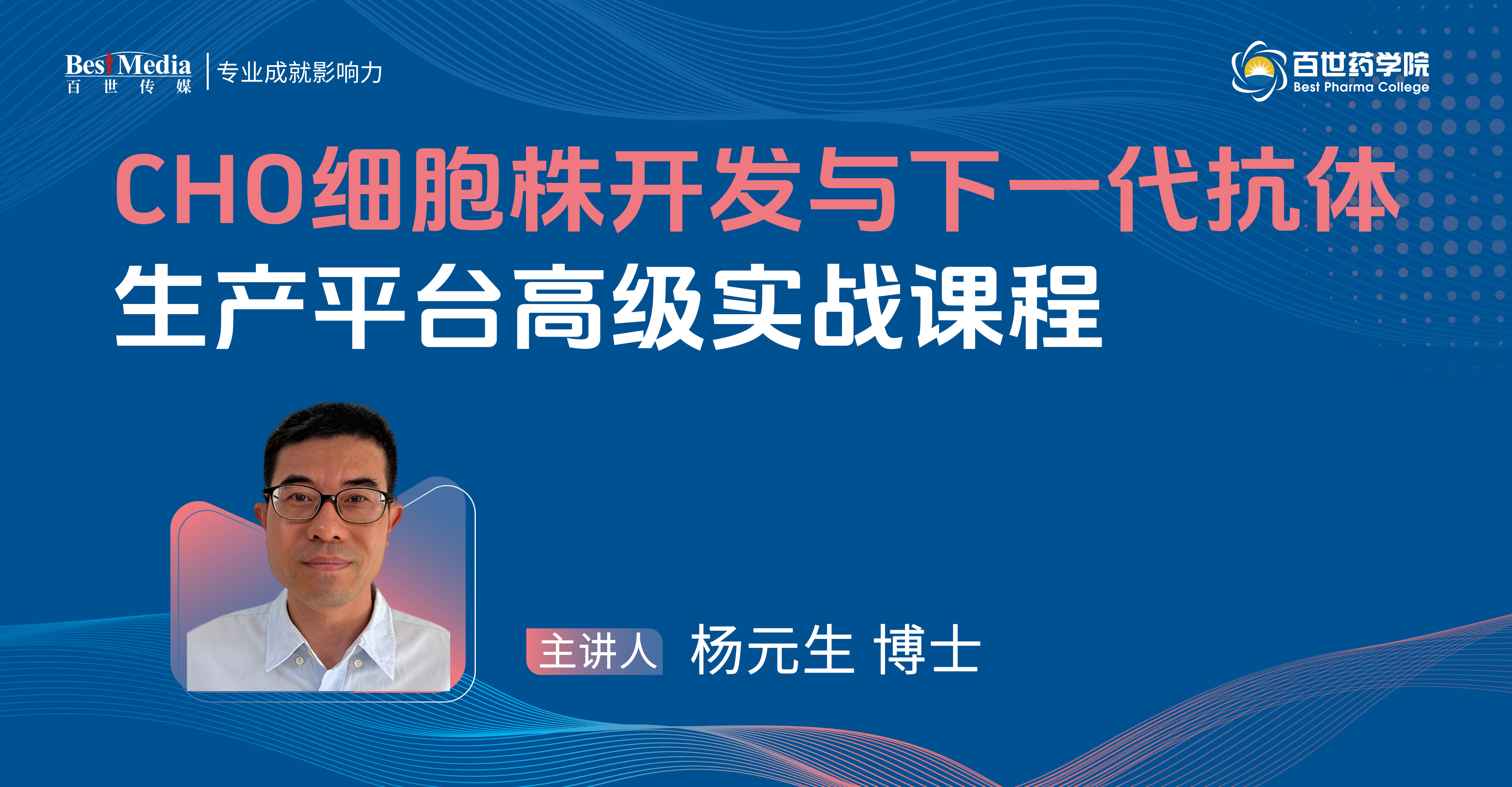 Best Media
百 世 传 媒
专业成就影响力

百世药学院
Best Pharma College

CHO细胞株开发与下一代抗体
生产平台高级实战课程

主讲人 杨元生 博士